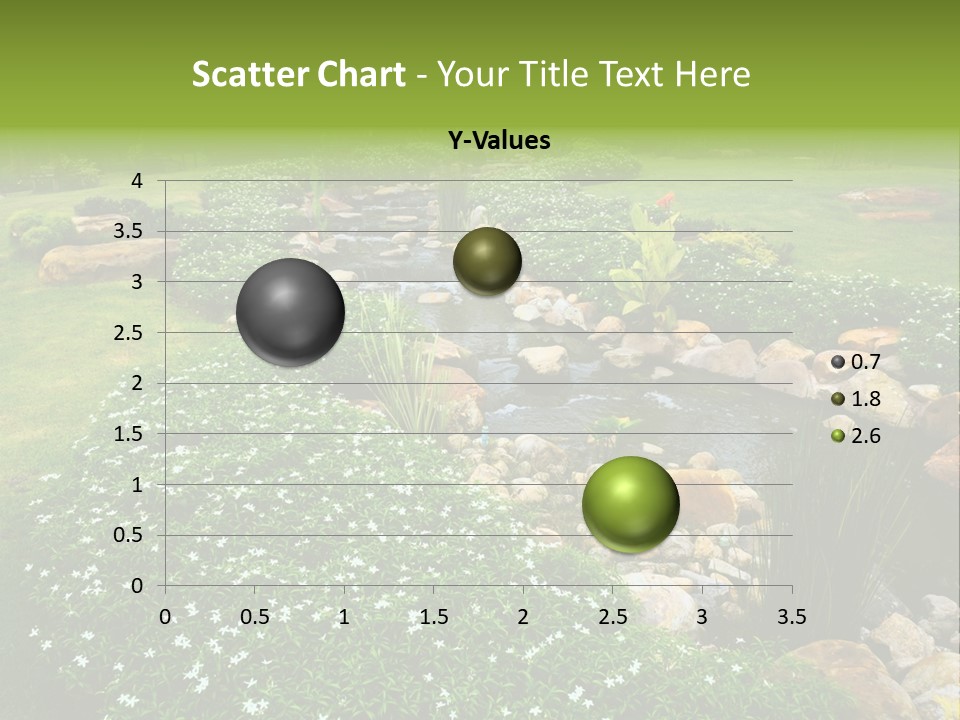 Scatter Chart - Your Title Text Here

Y-Values

4
3.5
3
2.5
2
1.5
1
0.5
0

0 0.5 1 1.5 2 2.5 3 3.5

0.7
1.8
2.6